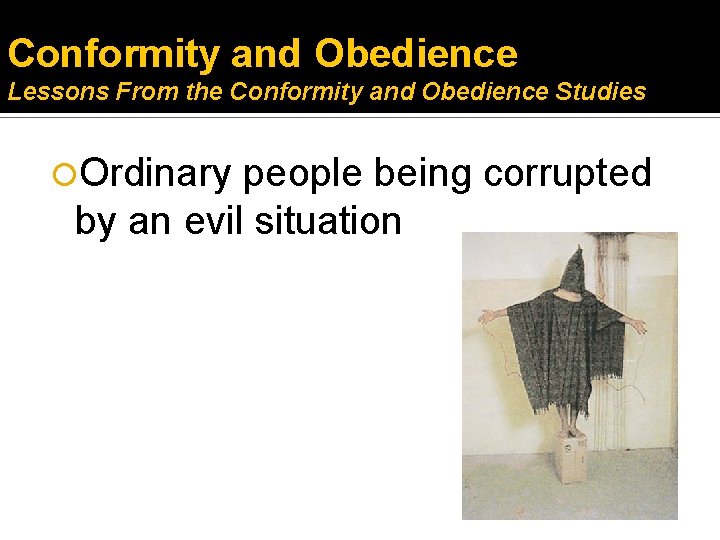 Conformity and Obedience
Lessons From the Conformity and Obedience Studies

Ordinary people being corrupted by an evil situation